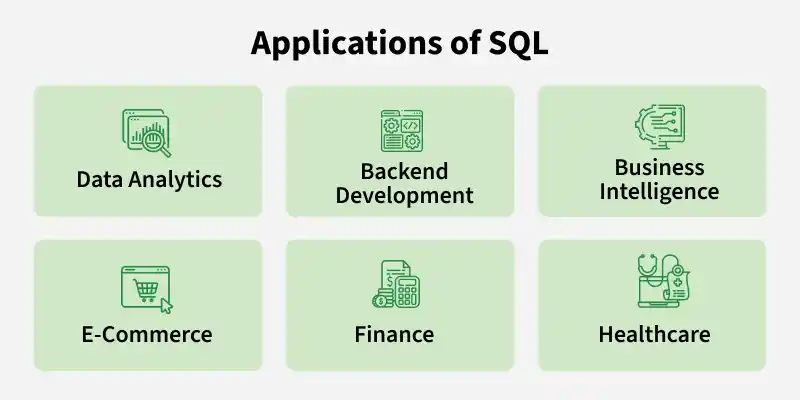 Applications of SQL

Data Analytics

Backend Development

Business Intelligence

E-Commerce

Finance

Healthcare